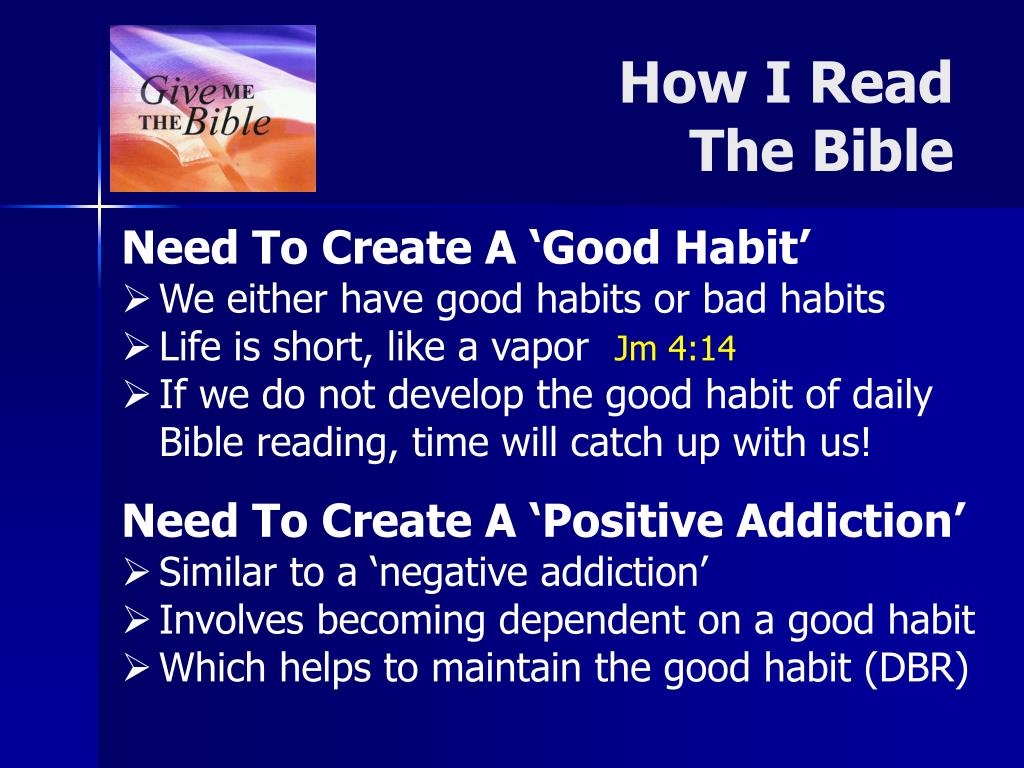 Give ME THE Bible

How I Read The Bible

Need To Create A ‘Good Habit’
➢ We either have good habits or bad habits
➢ Life is short, like a vapor Jm 4:14
➢ If we do not develop the good habit of daily Bible reading, time will catch up with us!

Need To Create A ‘Positive Addiction’
➢ Similar to a ‘negative addiction’
➢ Involves becoming dependent on a good habit
➢ Which helps to maintain the good habit (DBR)